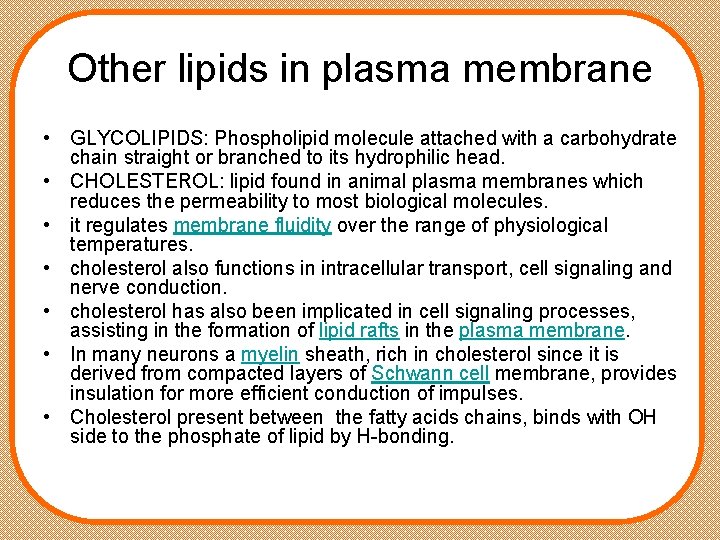 Other lipids in plasma membrane

• GLYCOLIPIDS: Phospholipid molecule attached with a carbohydrate chain straight or branched to its hydrophilic head.
• CHOLESTEROL: lipid found in animal plasma membranes which reduces the permeability to most biological molecules.
• it regulates membrane fluidity over the range of physiological temperatures.
• cholesterol also functions in intracellular transport, cell signaling and nerve conduction.
• cholesterol has also been implicated in cell signaling processes, assisting in the formation of lipid rafts in the plasma membrane.
• In many neurons a myelin sheath, rich in cholesterol since it is derived from compacted layers of Schwann cell membrane, provides insulation for more efficient conduction of impulses.
• Cholesterol present between the fatty acids chains, binds with OH side to the phosphate of lipid by H-bonding.